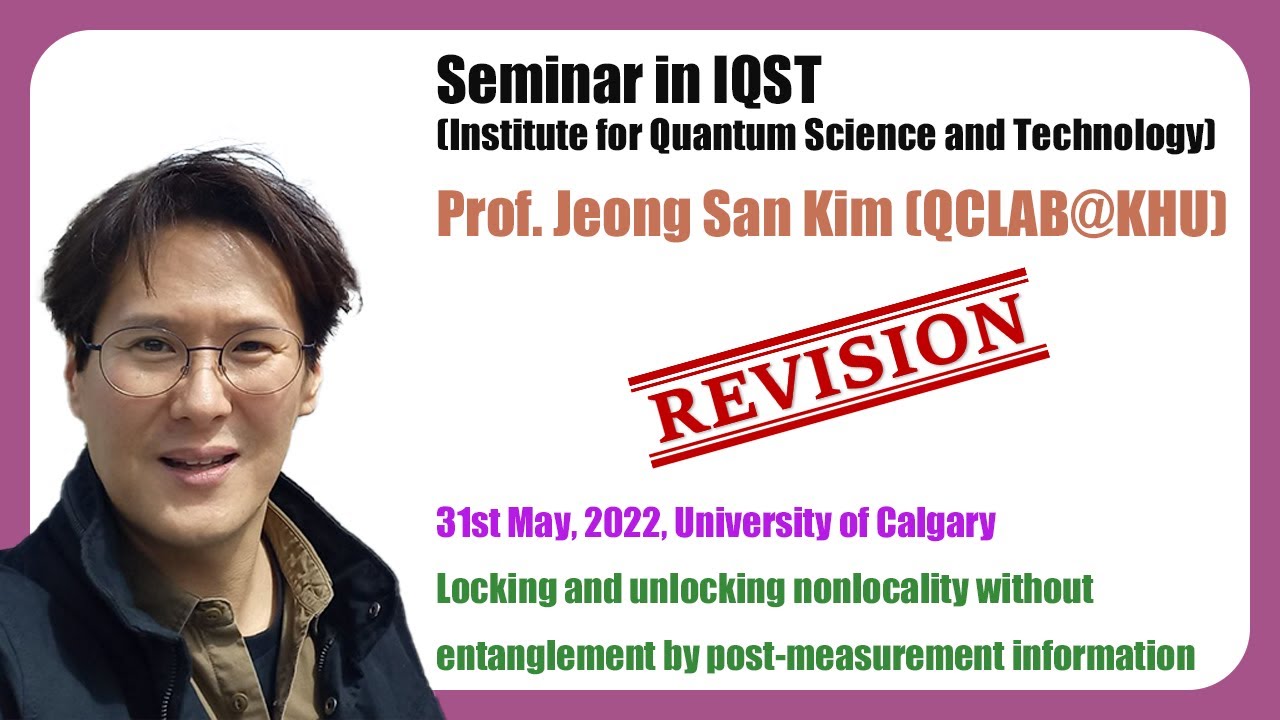 Seminar in IQST
(Institute for Quantum Science and Technology)

Prof. Jeong San Kim (QCLAB@KHU)

REVISION

31st May, 2022, University of Calgary

Locking and unlocking nonlocality without entanglement by post-measurement information